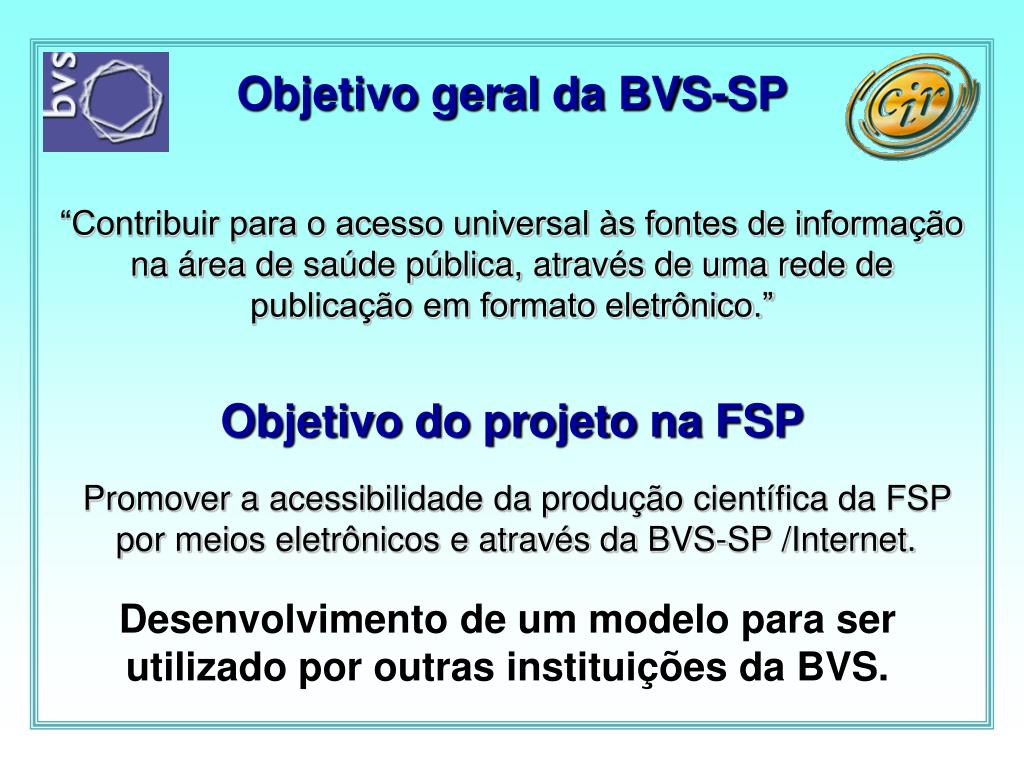 bvs

Objetivo geral da BVS-SP

cir

“Contribuir para o acesso universal às fontes de informação na área de saúde pública, através de uma rede de publicação em formato eletrônico.”

Objetivo do projeto na FSP

Promover a acessibilidade da produção científica da FSP por meios eletrônicos e através da BVS-SP /Internet.

Desenvolvimento de um modelo para ser utilizado por outras instituições da BVS.